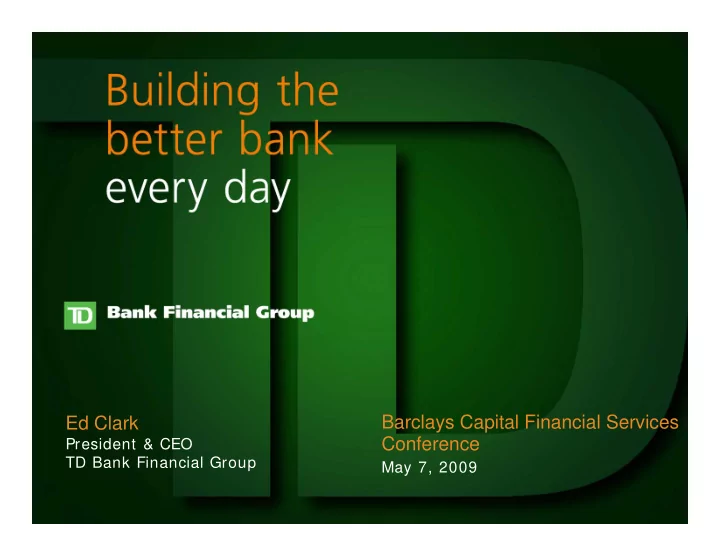 Building the better bank every day

TD Bank Financial Group

Ed Clark
President & CEO
TD Bank Financial Group

Barclays Capital Financial Services Conference
May 7, 2009